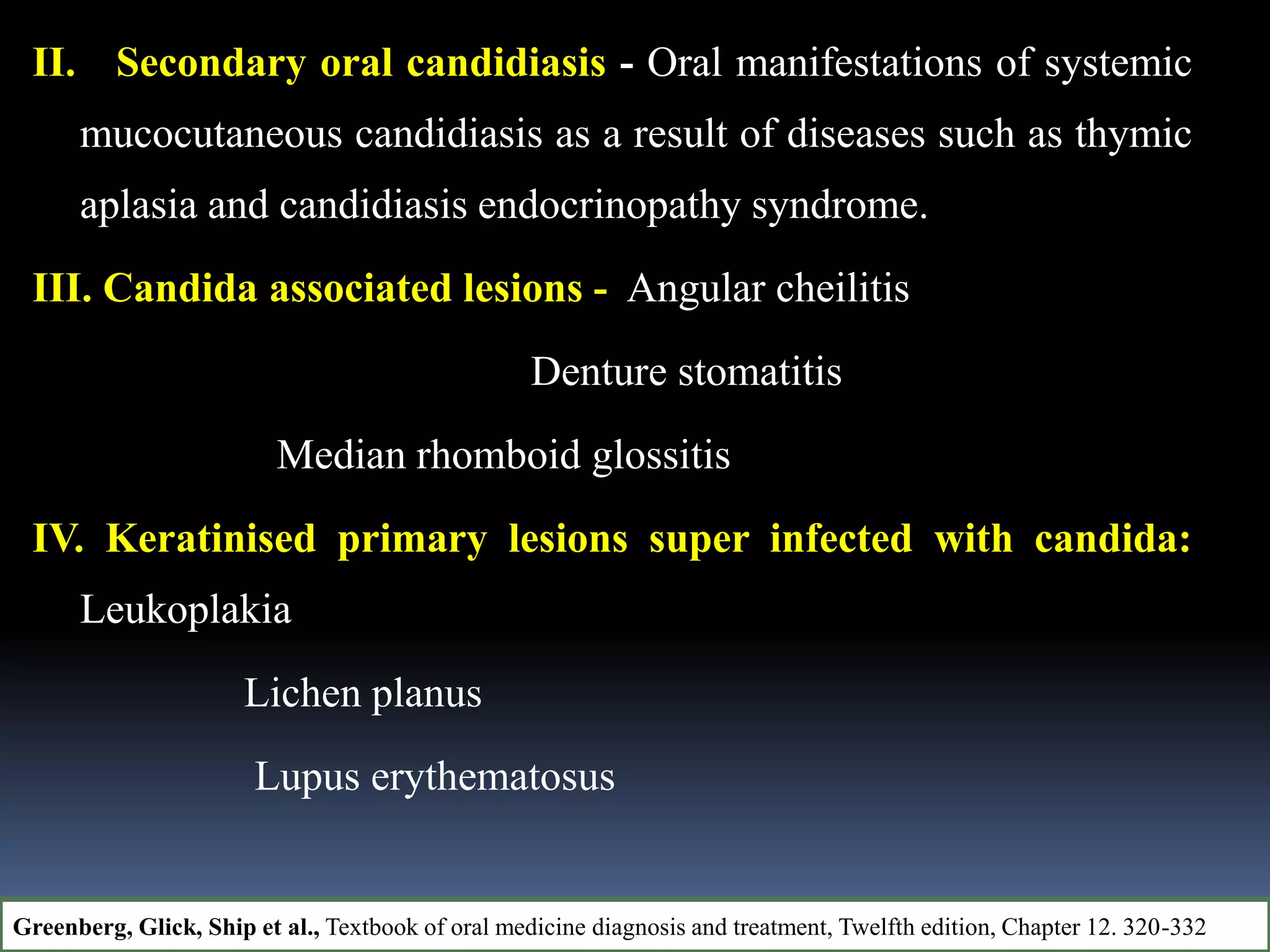 II. Secondary oral candidiasis - Oral manifestations of systemic mucocutaneous candidiasis as a result of diseases such as thymic aplasia and candidiasis endocrinopathy syndrome.

III. Candida associated lesions - Angular cheilitis

Denture stomatitis

Median rhomboid glossitis

IV. Keratinised primary lesions super infected with candida: Leukoplakia

Lichen planus

Lupus erythematosus

Greenberg, Glick, Ship et al., Textbook of oral medicine diagnosis and treatment, Twelfth edition, Chapter 12. 320-332